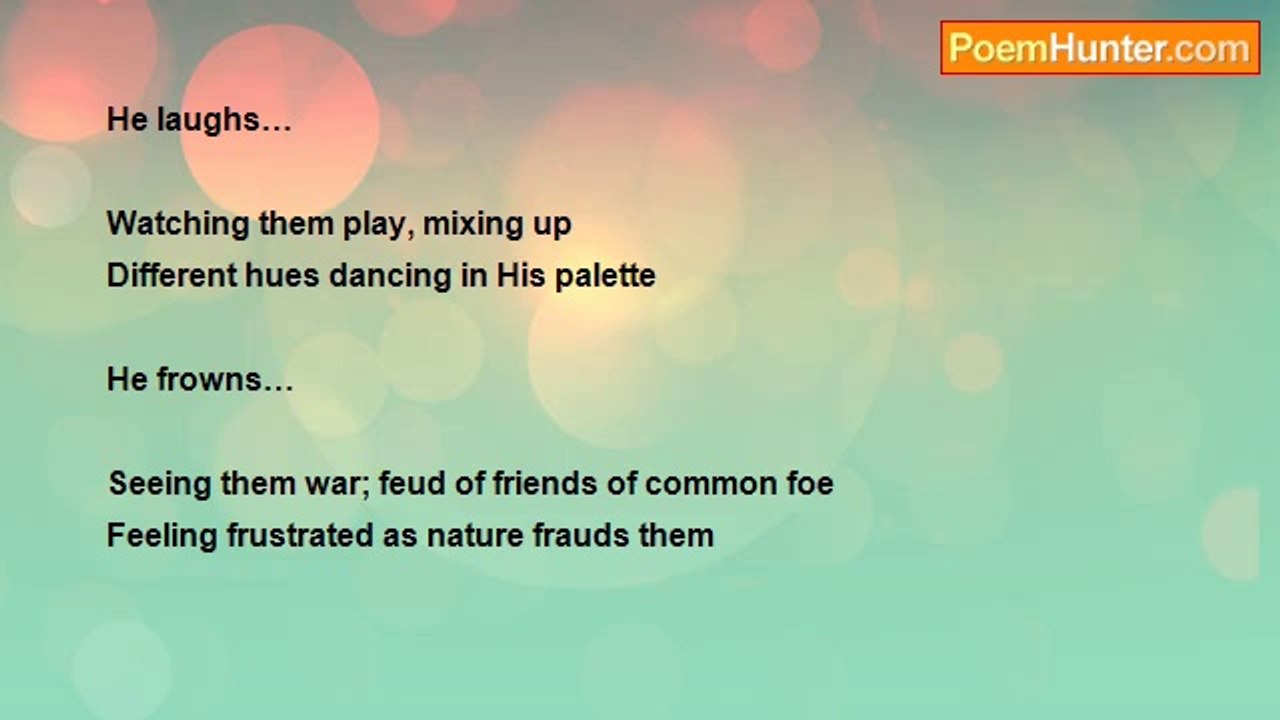 PoemHunter.com

He laughs…

Watching them play, mixing up
Different hues dancing in His palette

He frowns…

Seeing them war; feud of friends of common foe
Feeling frustrated as nature frauds them